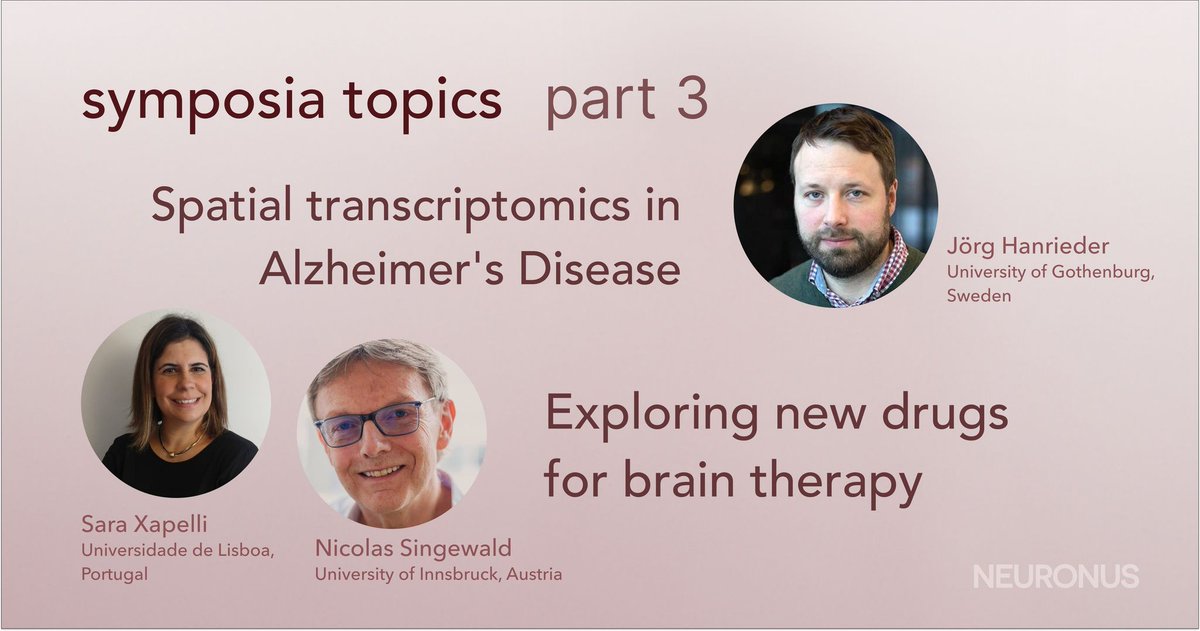 symposia topics part 3

Spatial transcriptomics in Alzheimer's Disease

Jörg Hanrieder
University of Gothenburg, Sweden

Exploring new drugs for brain therapy

Sara Xapelli
Universidade de Lisboa, Portugal

Nicolas Singewald
University of Innsbruck, Austria

NEURONUS